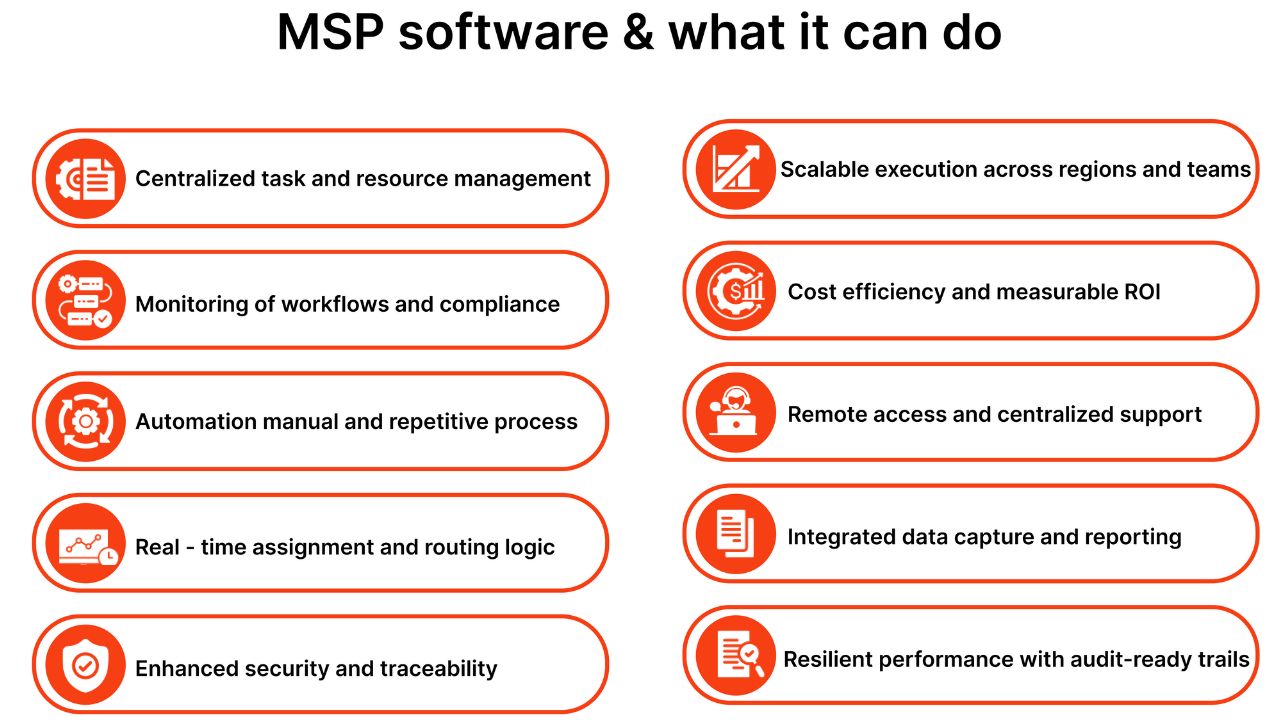 MSP software & what it can do

Centralized task and resource management

Monitoring of workflows and compliance

Automation manual and repetitive process

Real - time assignment and routing logic

Enhanced security and traceability

Scalable execution across regions and teams

Cost efficiency and measurable ROI

Remote access and centralized support

Integrated data capture and reporting

Resilient performance with audit-ready trails